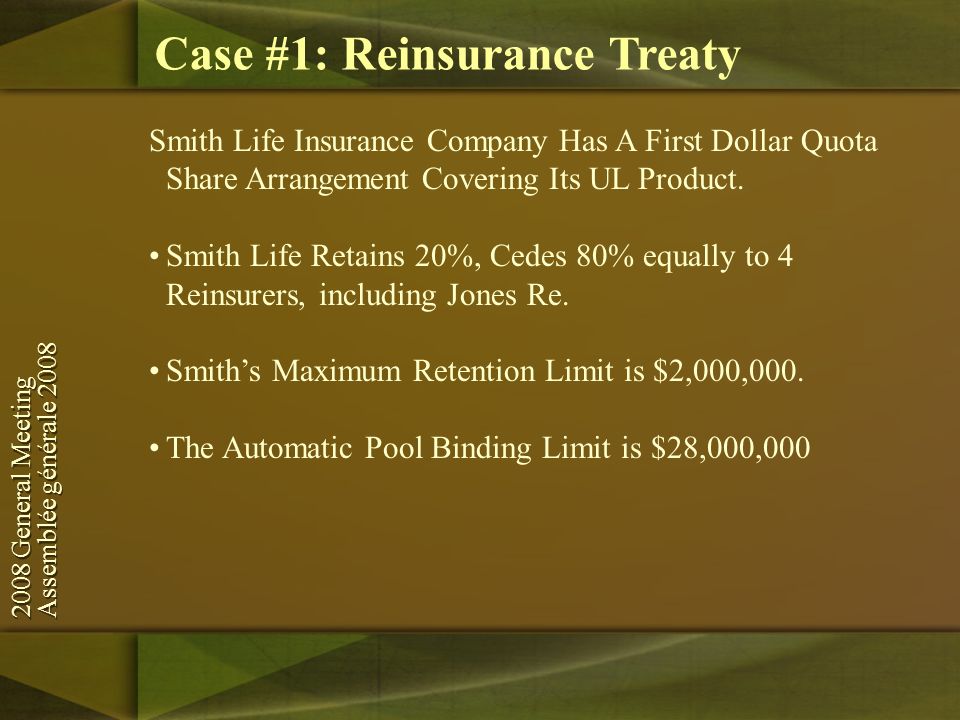 Case #1: Reinsurance Treaty

Smith Life Insurance Company Has A First Dollar Quota Share Arrangement Covering Its UL Product.

• Smith Life Retains 20%, Cedes 80% equally to 4 Reinsurers, including Jones Re.

• Smith's Maximum Retention Limit is $2,000,000.

• The Automatic Pool Binding Limit is $28,000,000

2008 General Meeting
Assemblée générale 2008